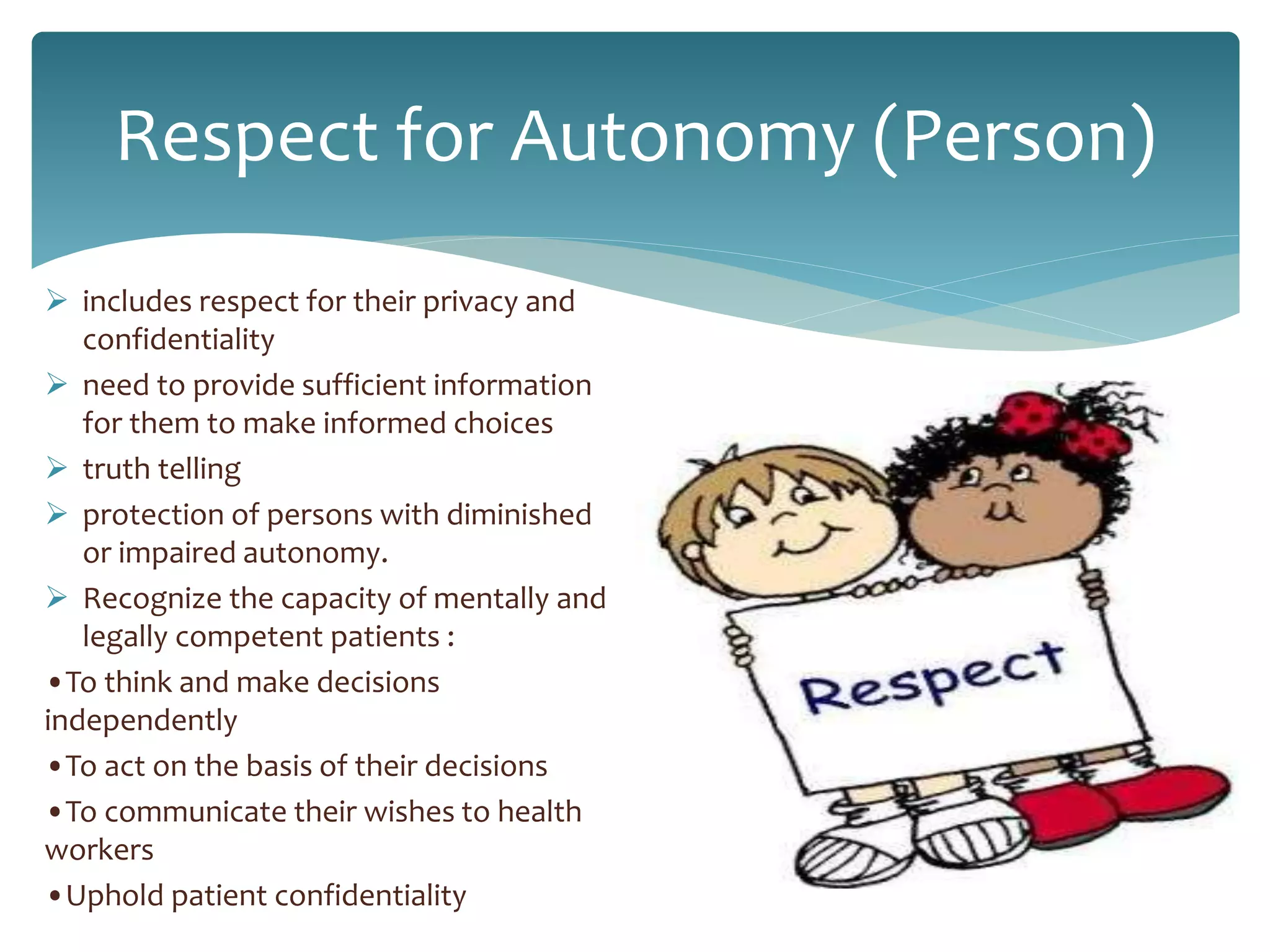 Respect for Autonomy (Person)

➢ includes respect for their privacy and confidentiality

➢ need to provide sufficient information for them to make informed choices

➢ truth telling

➢ protection of persons with diminished or impaired autonomy.

➢ Recognize the capacity of mentally and legally competent patients :

• To think and make decisions independently

• To act on the basis of their decisions

• To communicate their wishes to health workers

• Uphold patient confidentiality

Respect